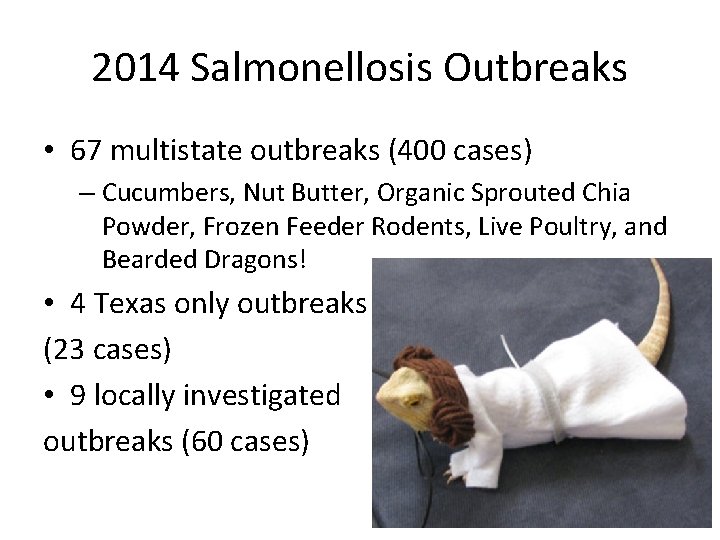 2014 Salmonellosis Outbreaks

• 67 multistate outbreaks (400 cases)

– Cucumbers, Nut Butter, Organic Sprouted Chia Powder, Frozen Feeder Rodents, Live Poultry, and Bearded Dragons!

• 4 Texas only outbreaks (23 cases)

• 9 locally investigated outbreaks (60 cases)